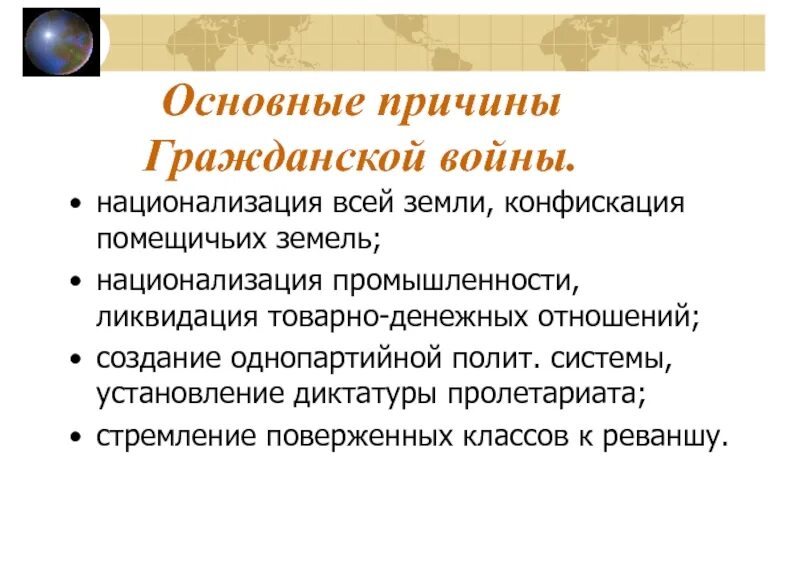 Основные причины Гражданской войны.

• национализация всей земли, конфискация помещичьих земель;
• национализация промышленности, ликвидация товарно-денежных отношений;
• создание однопартийной полит. системы, установление диктатуры пролетариата;
• стремление поверженных классов к реваншу.